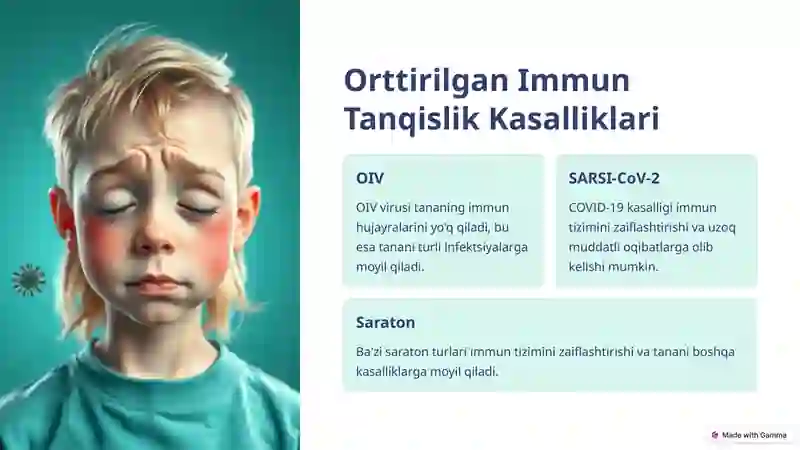 Orttirilgan Immun Tanqislik Kasalliklari

OIV

OIV virusi tananing immun hujayralarini yo'q qiladi, bu esa tanani turli infektsiyalarga moyil qiladi.

SARSI-CoV-2

COVID-19 kasalligi immun tizimini zaiflashtirishi va uzoq muddatli oqibatlarga olib kelishi mumkin.

Saraton

Ba'zi saraton turlari immun tizimini zaiflashtirishi va tanani boshqa kasalliklarga moyil qiladi.

Made with Gamma